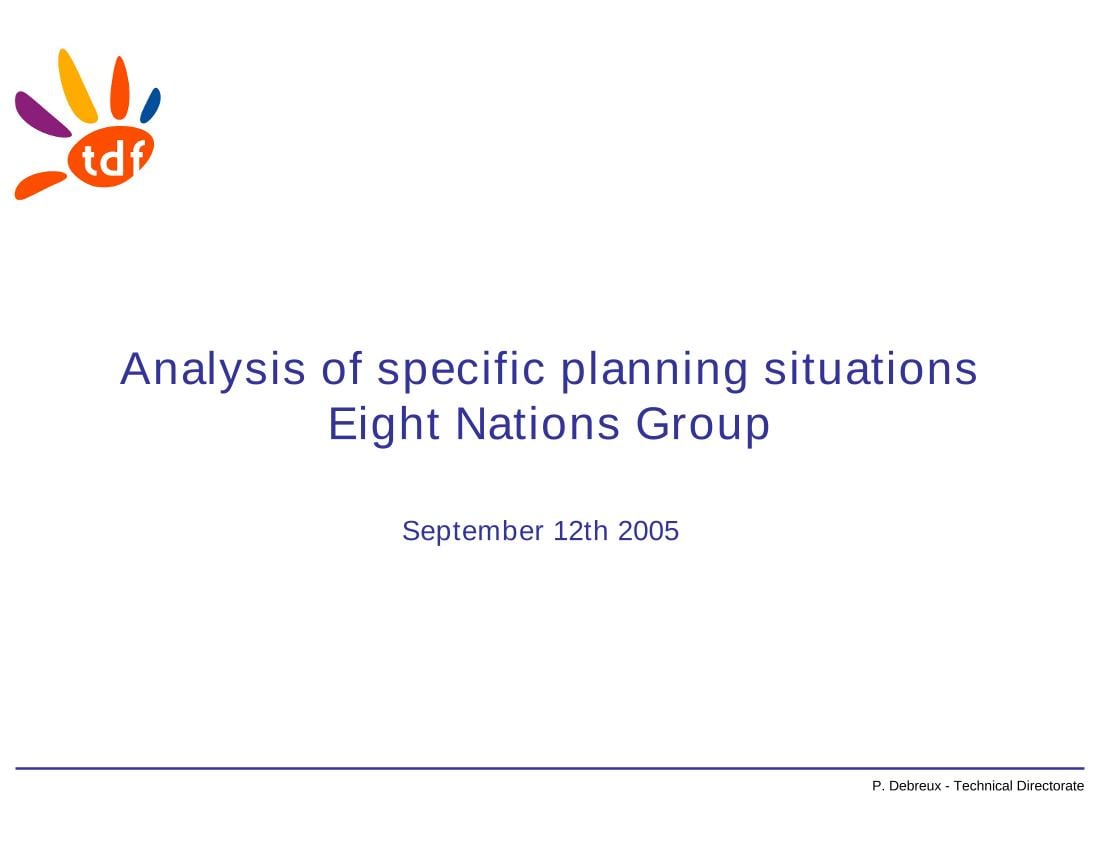 tdf

Analysis of specific planning situations
Eight Nations Group

September 12th 2005

P. Debreux - Technical Directorate